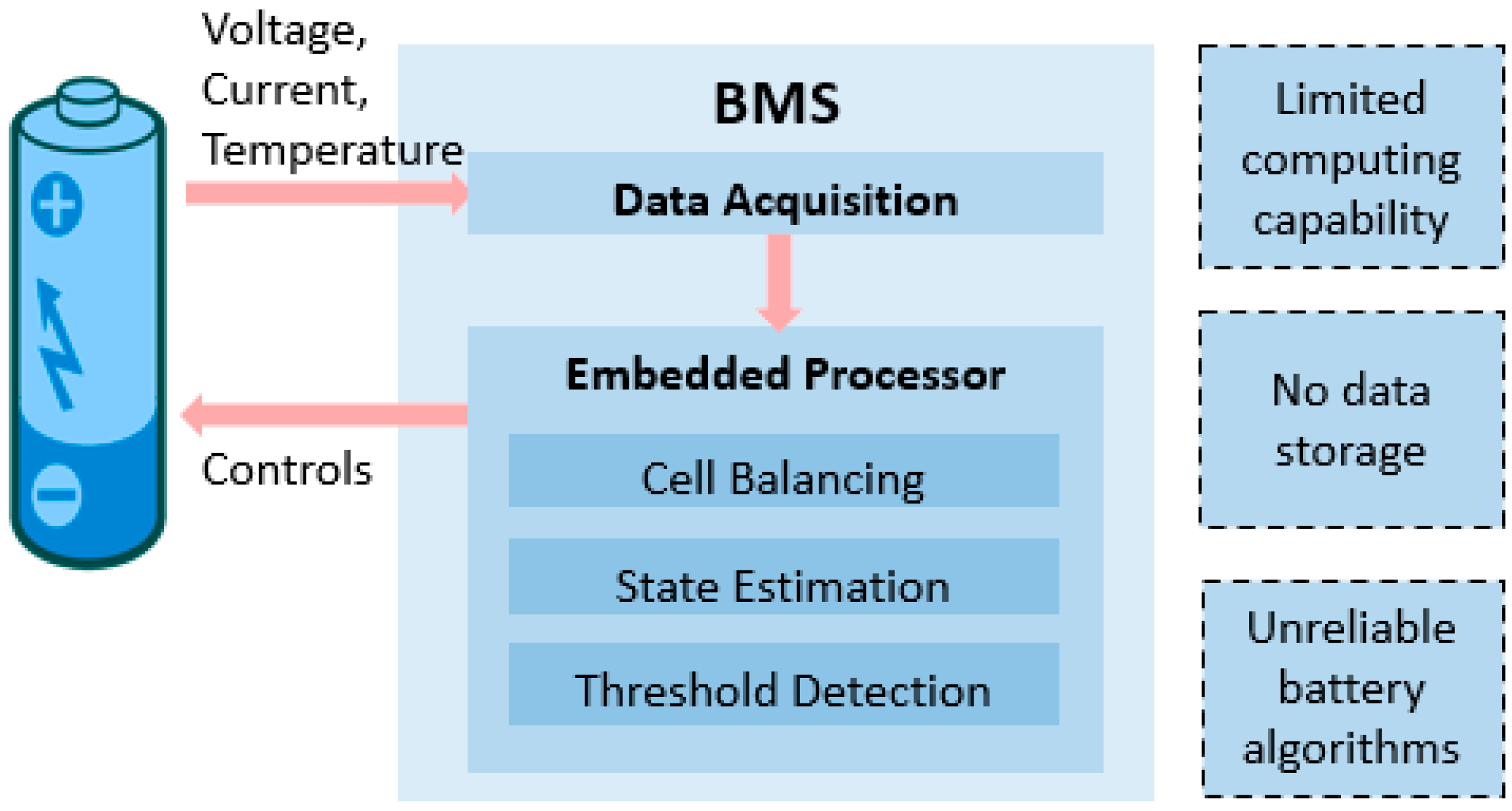 Voltage,
Current,
Temperature

Controls

BMS

Data Acquisition

Embedded Processor

Cell Balancing

State Estimation

Threshold Detection

Limited computing capability

No data storage

Unreliable battery algorithms